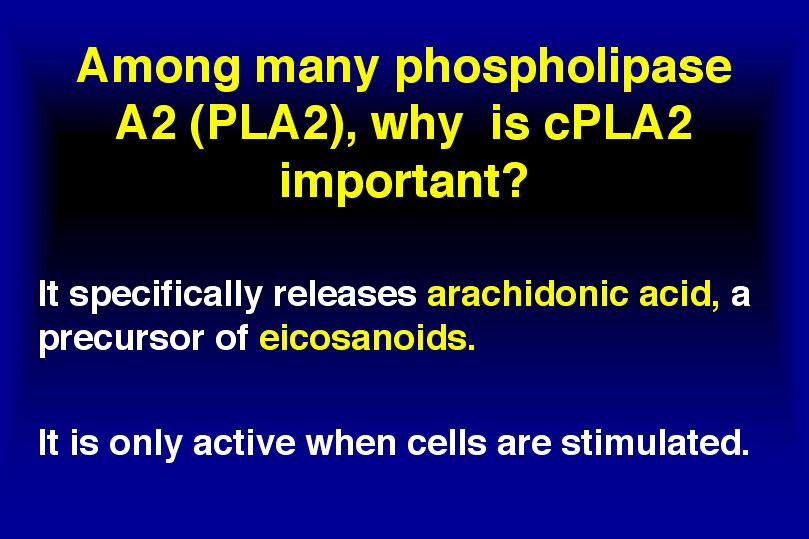 Among many phospholipase A2 (PLA2), why is cPLA2 important?

It specifically releases arachidonic acid, a precursor of eicosanoids.

It is only active when cells are stimulated.